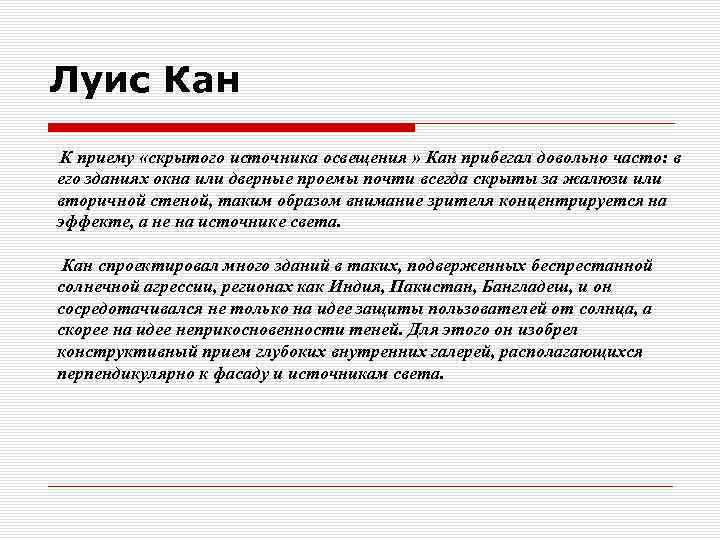 Луис Кан

К приему «скрытого источника освещения » Кан прибегал довольно часто: в его зданиях окна или дверные проемы почти всегда скрыты за жалюзи или вторичной стеной, таким образом внимание зрителя концентрируется на эффекте, а не на источнике света.

Кан спроектировал много зданий в таких, подверженных беспрестанной солнечной агрессии, регионах как Индия, Пакистан, Бангладеш, и он сосредотачивался не только на идее защиты пользователей от солнца, а скорее на идее неприкосновенности теней. Для этого он изобрел конструктивный прием глубоких внутренних галерей, располагающихся перпендикулярно к фасаду и источникам света.